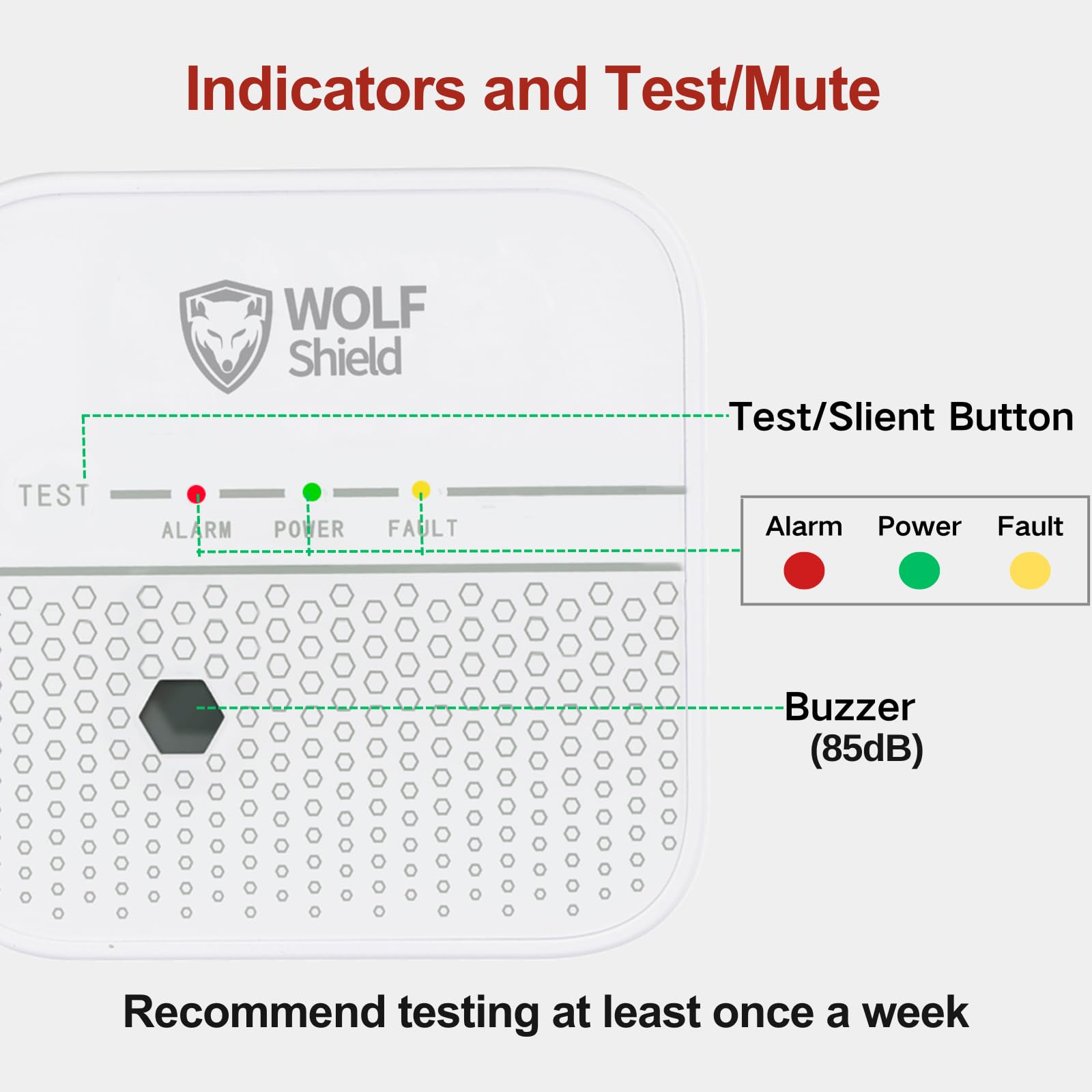 Indicators and Test/Mute

WOLF Shield

Test/Slient Button

TEST

ALARM POWER FAULT

Alarm Power Fault

Buzzer
(85dB)

Recommend testing at least once a week